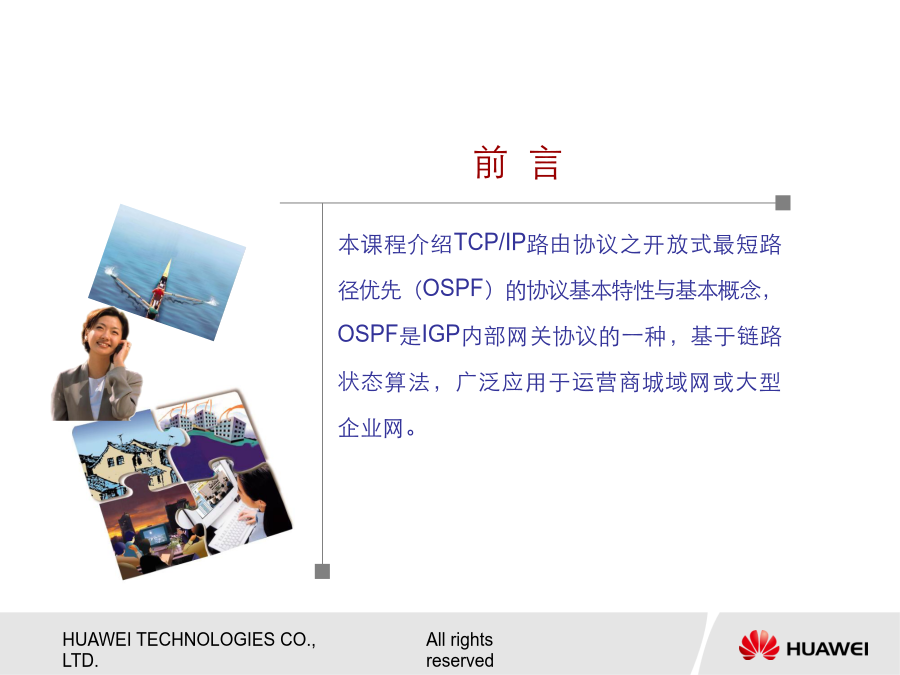 前 言

本课程介绍TCP/IP路由协议之开放式最短路径优先（OSPF）的协议基本特性与基本概念，OSPF是IGP内部网关协议的一种，基于链路状态算法，广泛应用于运营商城域网或大型企业网。

HUAWEI TECHNOLOGIES CO., LTD.

All rights reserved

HUAWEI